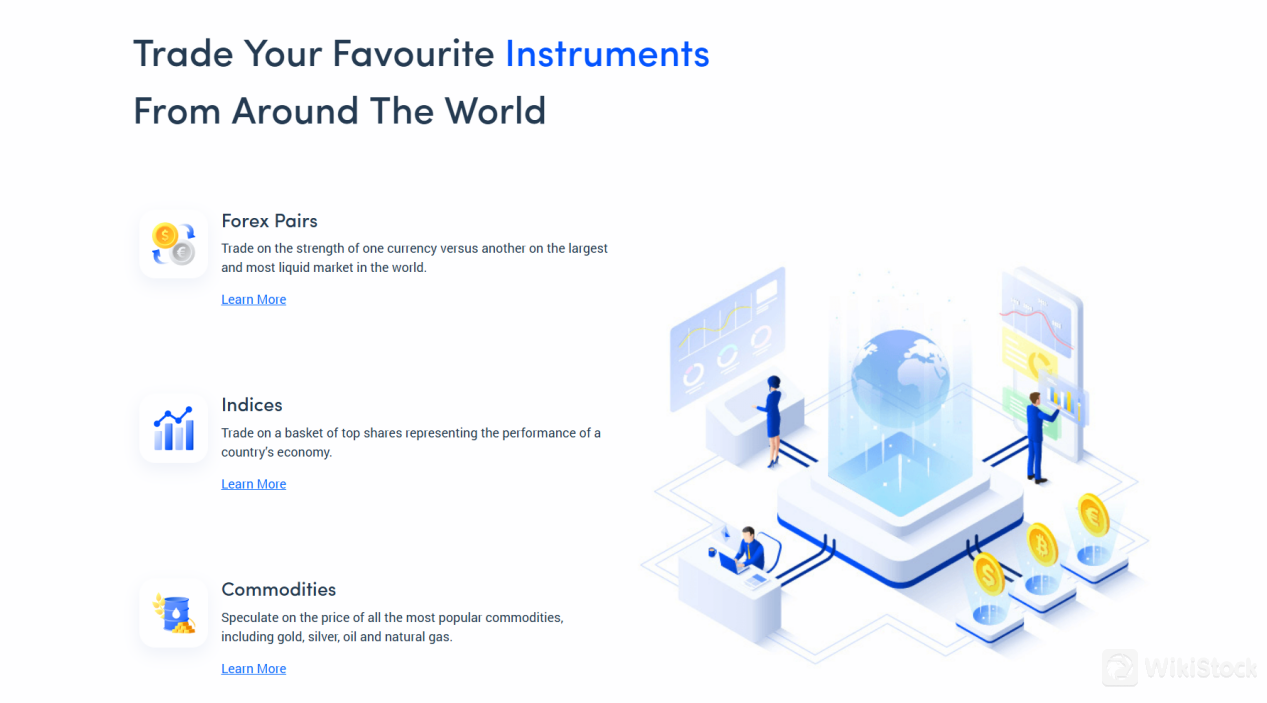 Trade Your Favourite Instruments From Around The World

Forex Pairs

Trade on the strength of one currency versus another on the largest and most liquid market in the world.

Learn More

Indices

Trade on a basket of top shares representing the performance of a country's economy.

Learn More

Commodities

Speculate on the price of all the most popular commodities, including gold, silver, oil and natural gas.

Learn More

WikiStock